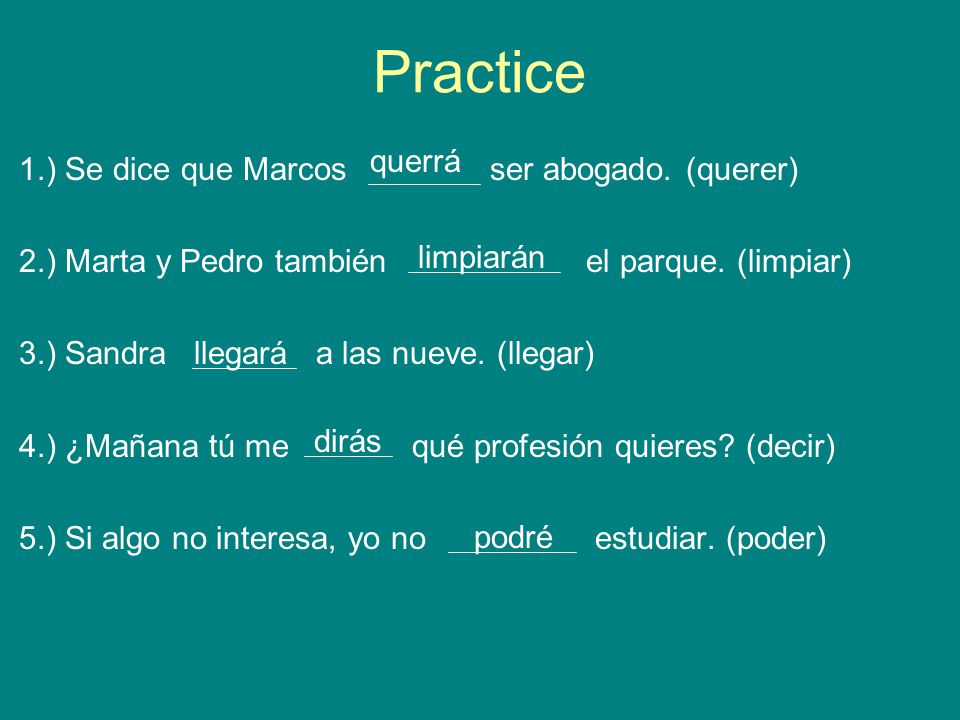 Practice

1.) Se dice que Marcos querrá ser abogado. (querer)

2.) Marta y Pedro también limpiarán el parque. (limpiar)

3.) Sandra llegará a las nueve. (llegar)

4.) ¿Mañana tú me dirás qué profesión quieres? (decir)

5.) Si algo no interesa, yo no podré estudiar. (poder)